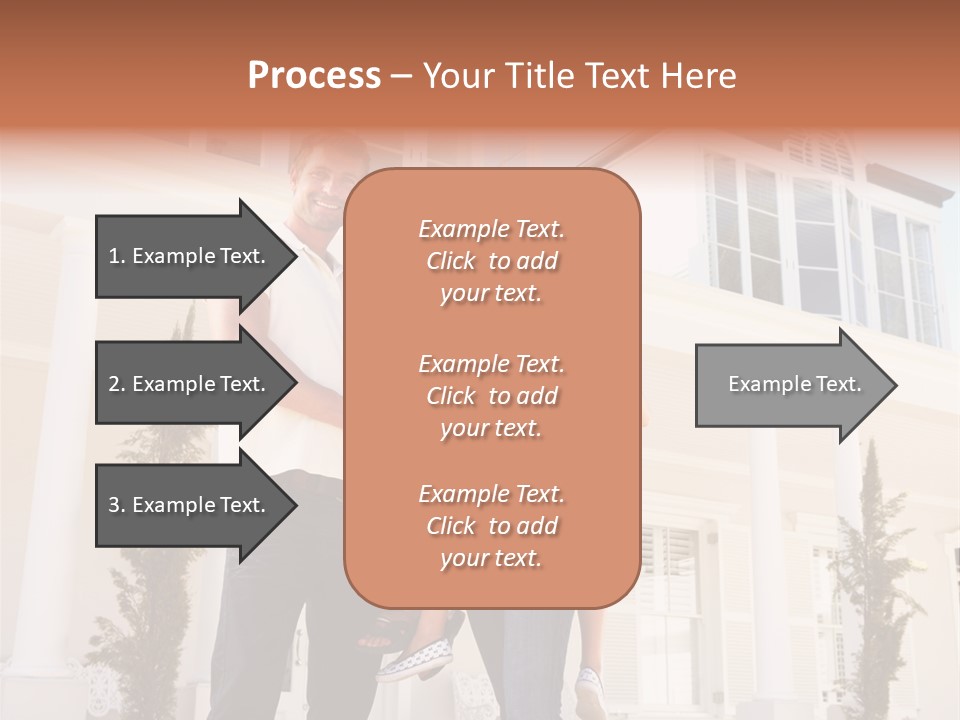 Process – Your Title Text Here

1. Example Text.

2. Example Text.

3. Example Text.

Example Text. Click to add your text.

Example Text. Click to add your text.

Example Text. Click to add your text.

Example Text.